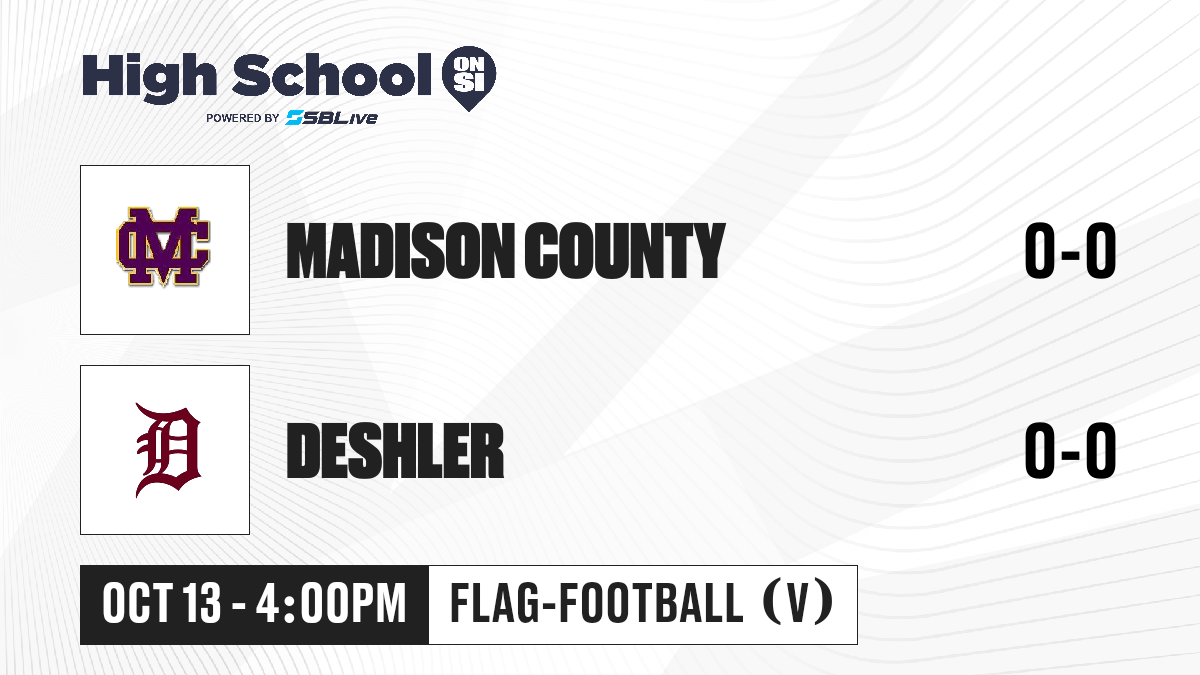 High School ON SI
POWERED BY SBLive

MC

MADISON COUNTY

0-0

D

DESHLER

0-0

OCT 13 - 4:00PM

FLAG-FOOTBALL (V)